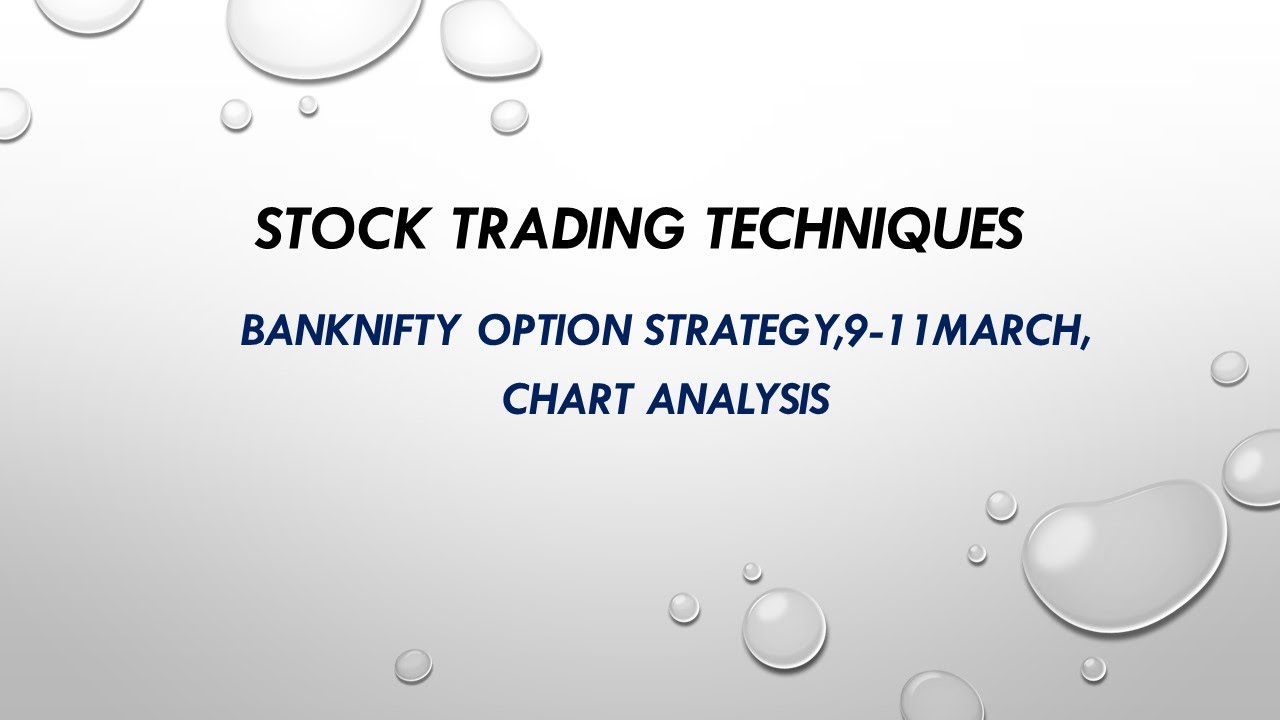 STOCK TRADING TECHNIQUES

BANKNIFTY OPTION STRATEGY,9-11MARCH, CHART ANALYSIS